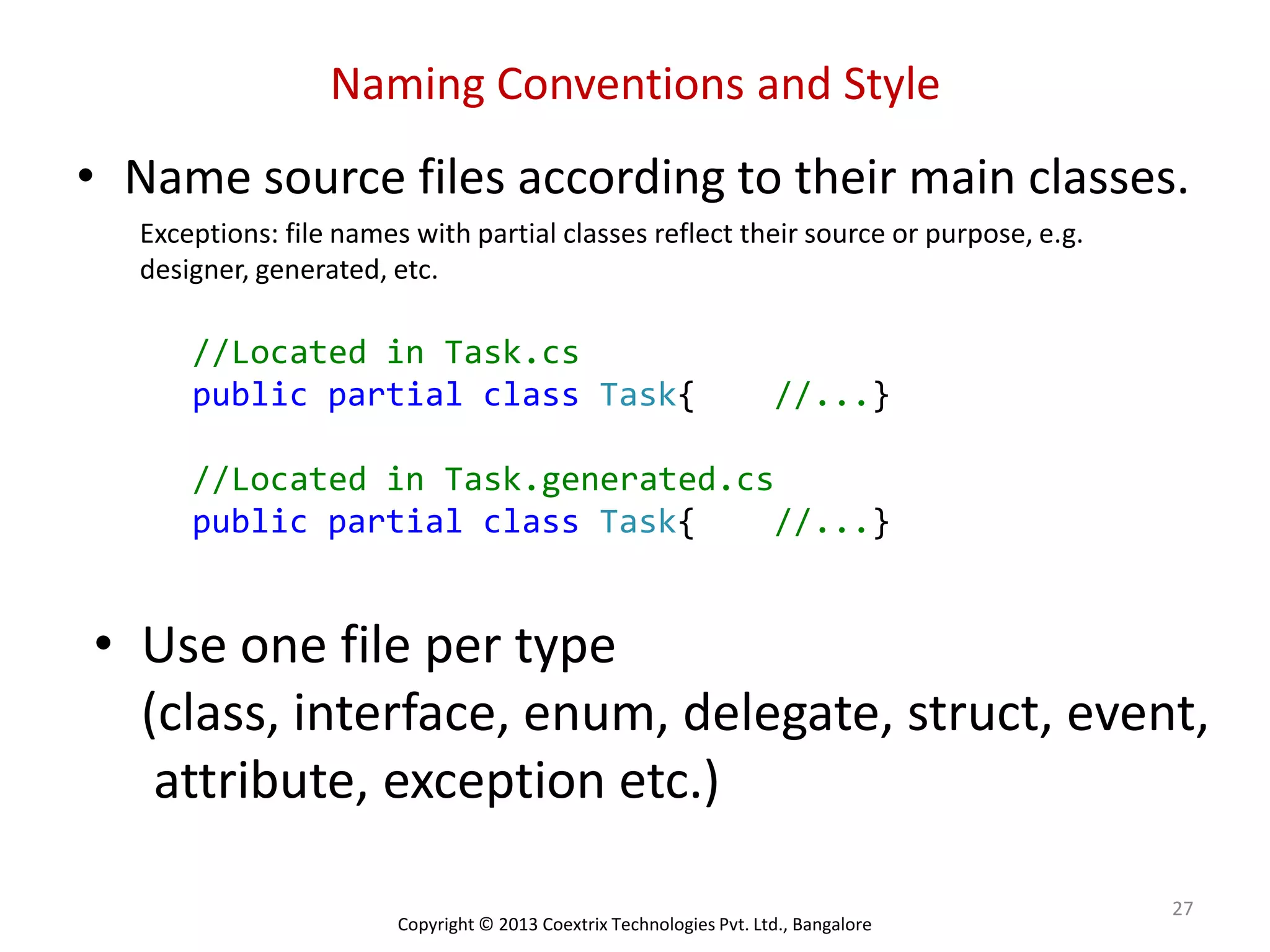 Naming Conventions and Style

• Name source files according to their main classes.

Exceptions: file names with partial classes reflect their source or purpose, e.g. designer, generated, etc.

//Located in Task.cs
public partial class Task{    //...}

//Located in Task.generated.cs
public partial class Task{    //...}

• Use one file per type (class, interface, enum, delegate, struct, event, attribute, exception etc.)

27

Copyright © 2013 Coextrix Technologies Pvt. Ltd., Bangalore